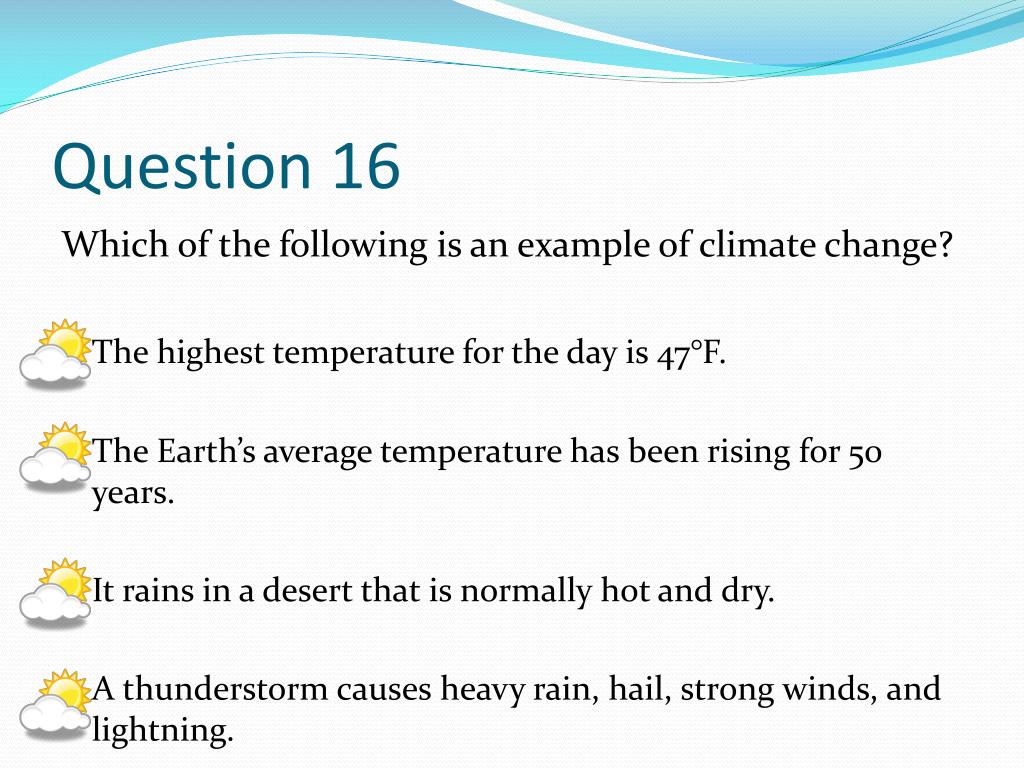 Question 16

Which of the following is an example of climate change?

The highest temperature for the day is 47°F.

The Earth's average temperature has been rising for 50 years.

It rains in a desert that is normally hot and dry.

A thunderstorm causes heavy rain, hail, strong winds, and lightning.